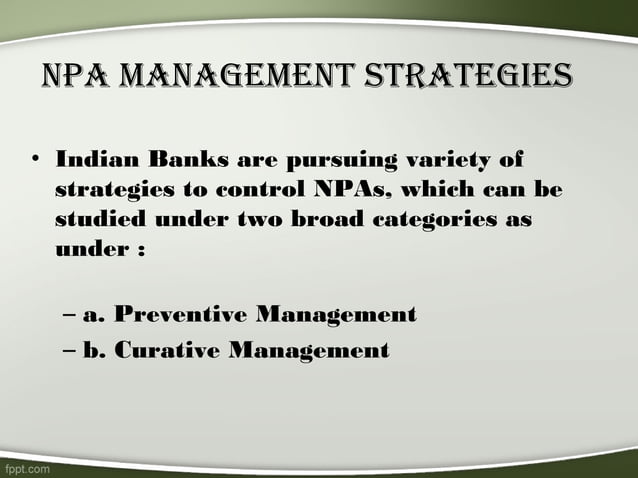 NPA MANAGEMENT STRATEGIES

• Indian Banks are pursuing variety of strategies to control NPAs, which can be studied under two broad categories as under :

– a. Preventive Management
– b. Curative Management

fppt.com